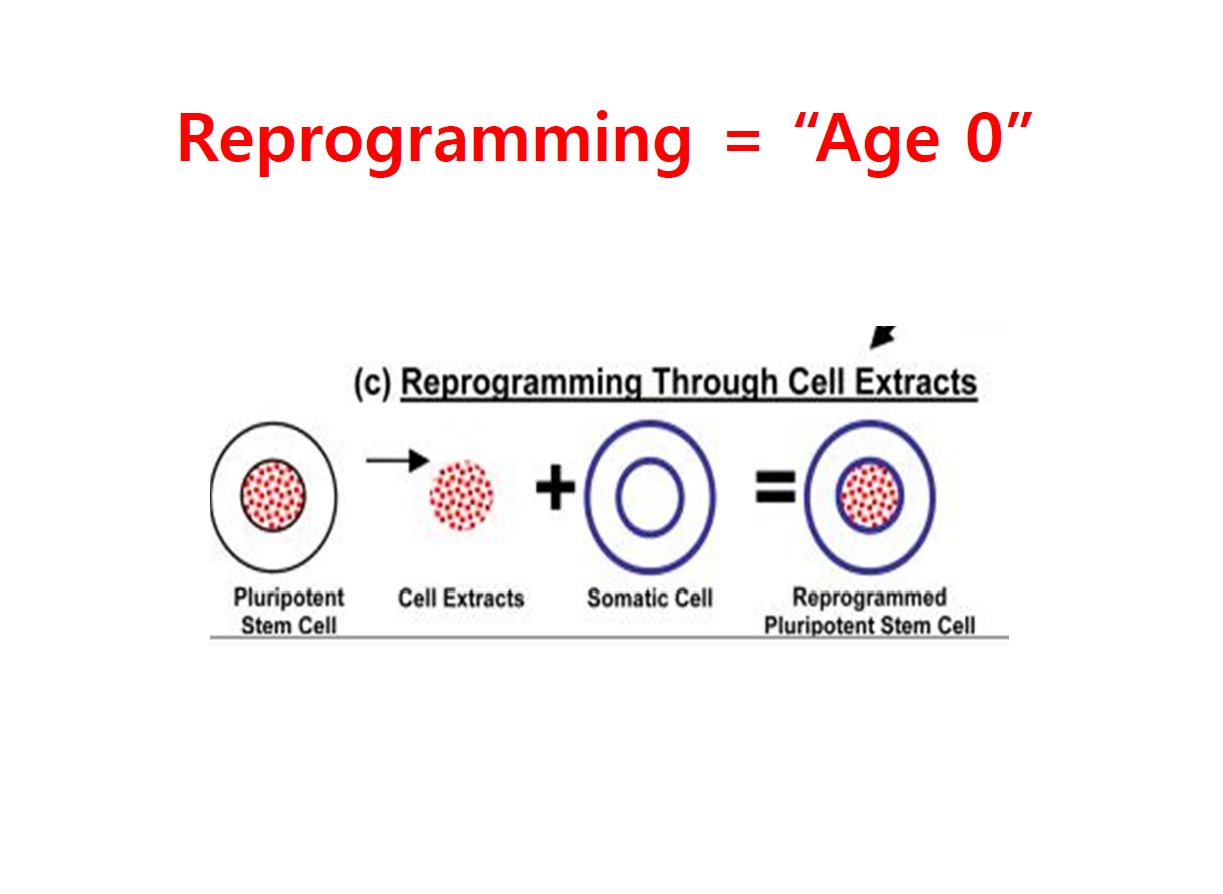 Reprogramming = “Age 0”

(c) Reprogramming Through Cell Extracts

+ =

Pluripotent Stem Cell

Cell Extracts

Somatic Cell

Reprogrammed Pluripotent Stem Cell